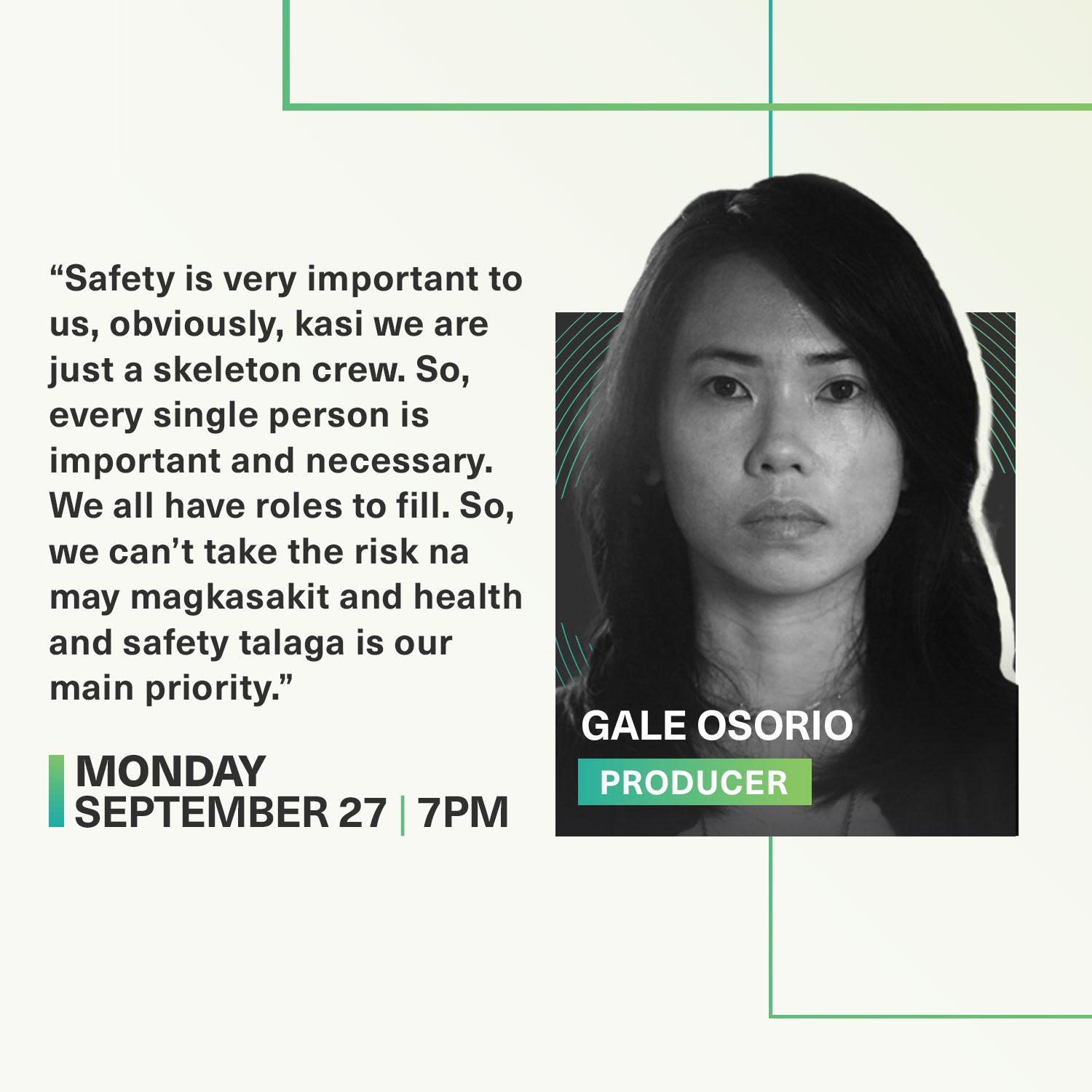 “Safety is very important to us, obviously, kasi we are just a skeleton crew. So, every single person is important and necessary. We all have roles to fill. So, we can’t take the risk na may magkasakit and health and safety talaga is our main priority.”

MONDAY
SEPTEMBER 27 | 7PM

GALE OSORIO
PRODUCER